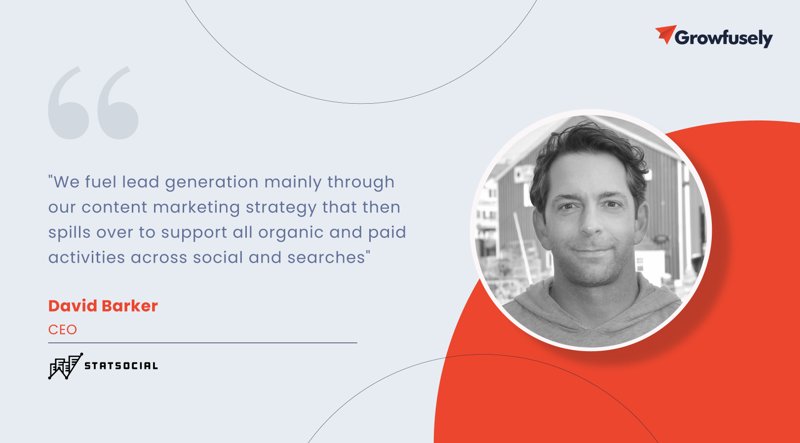 Growfusely

"We fuel lead generation mainly through our content marketing strategy that then spills over to support all organic and paid activities across social and searches"

David Barker
CEO

STATSOCIAL